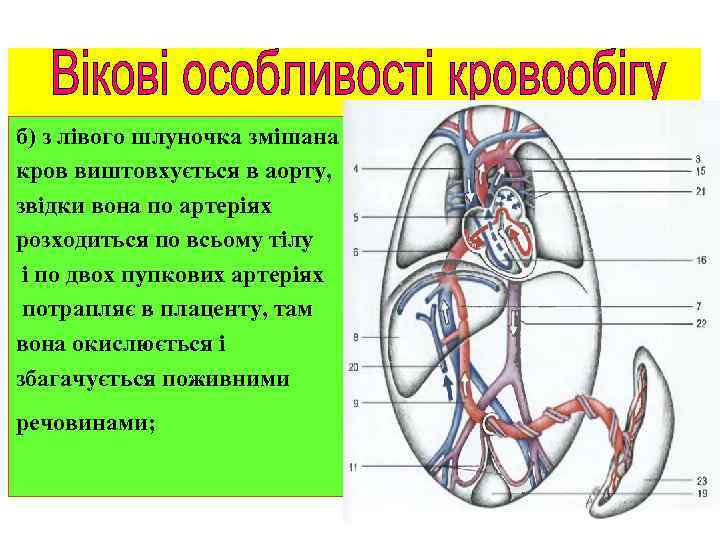 Вікові особливості кровообігу

б) з лівого шлуночка змішана кров виштовхується в аорту, звідки вона по артеріях розходиться по всьому тілу і по двох пупкових артеріях потрапляє в плаценту, там вона окислюється і збагачується поживними речовинами;

4
5
6
8
20
9
11
3
15
21
16
7
22
23
19